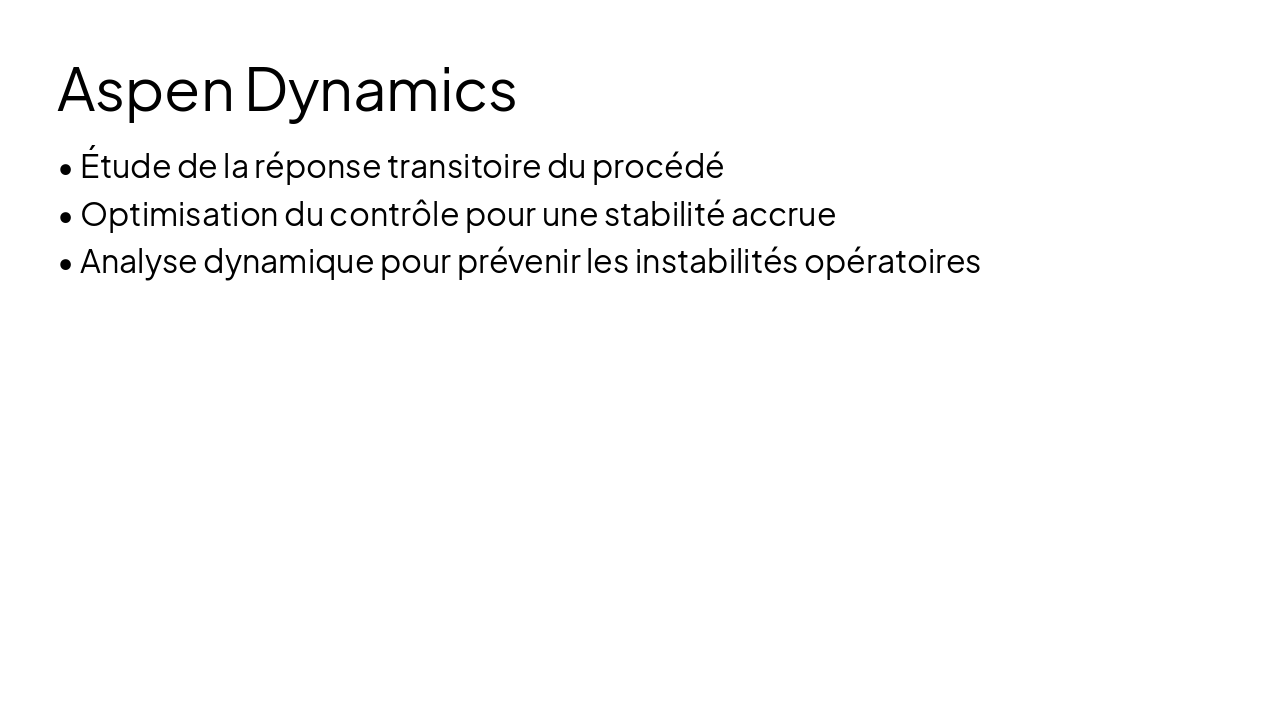 Aspen Dynamics

• Étude de la réponse transitoire du procédé
• Optimisation du contrôle pour une stabilité accrue
• Analyse dynamique pour prévenir les instabilités opératoires